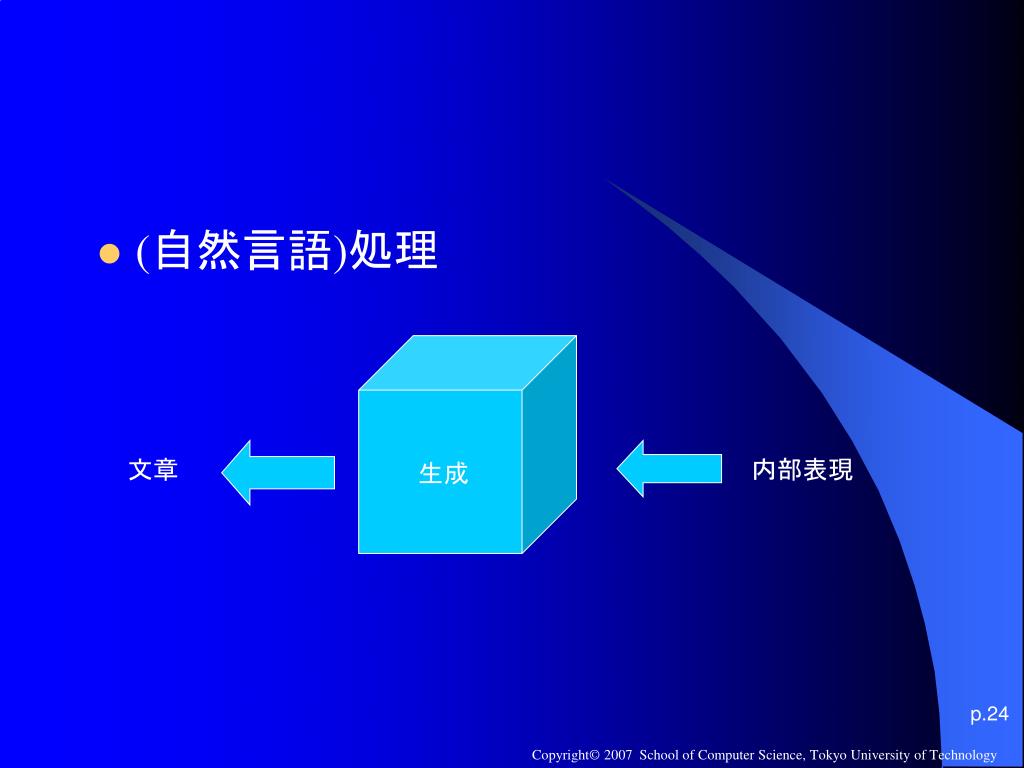 (自然言語)処理

文章

生成

内部表現

p.24

Copyright© 2007 School of Computer Science, Tokyo University of Technology